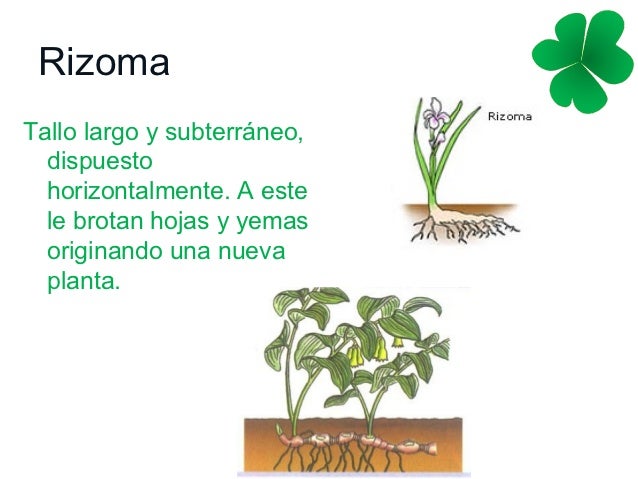 Rizoma

Tallo largo y subterráneo, dispuesto horizontalmente. A este le brotan hojas y yemas originando una nueva planta.

Rizoma